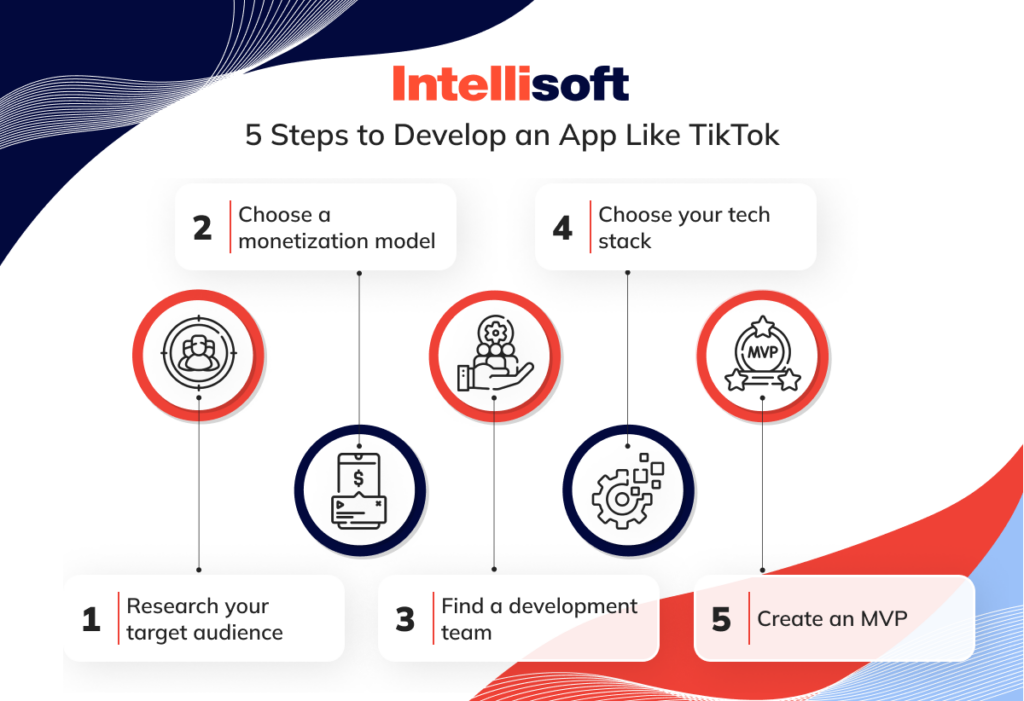 Intellisoft

5 Steps to Develop an App Like TikTok

2 Choose a monetization model

4 Choose your tech stack

$

MVP

1 Research your target audience

3 Find a development team

5 Create an MVP